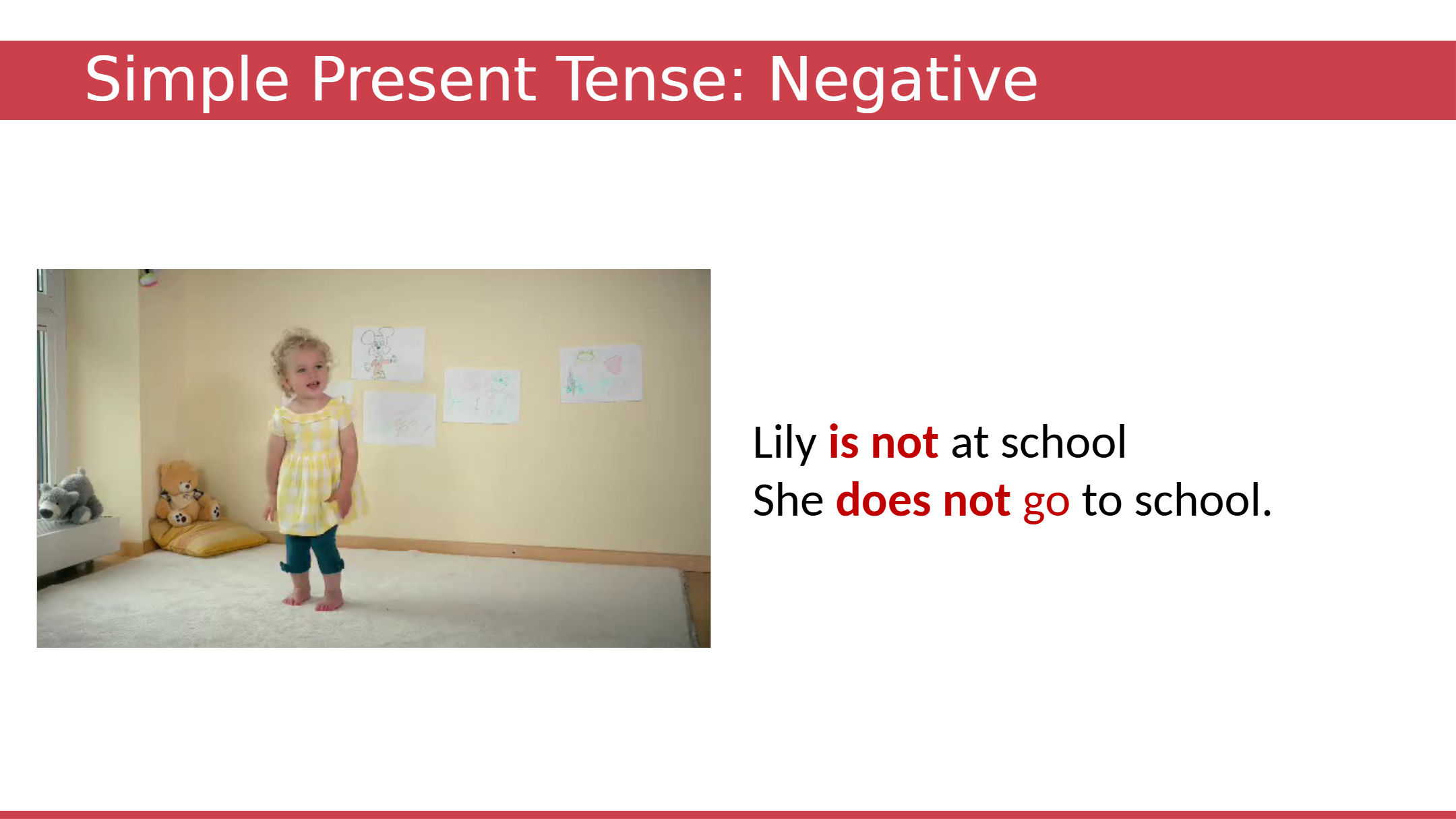 Simple Present Tense: Negative

Lily is not at school
She does not go to school.